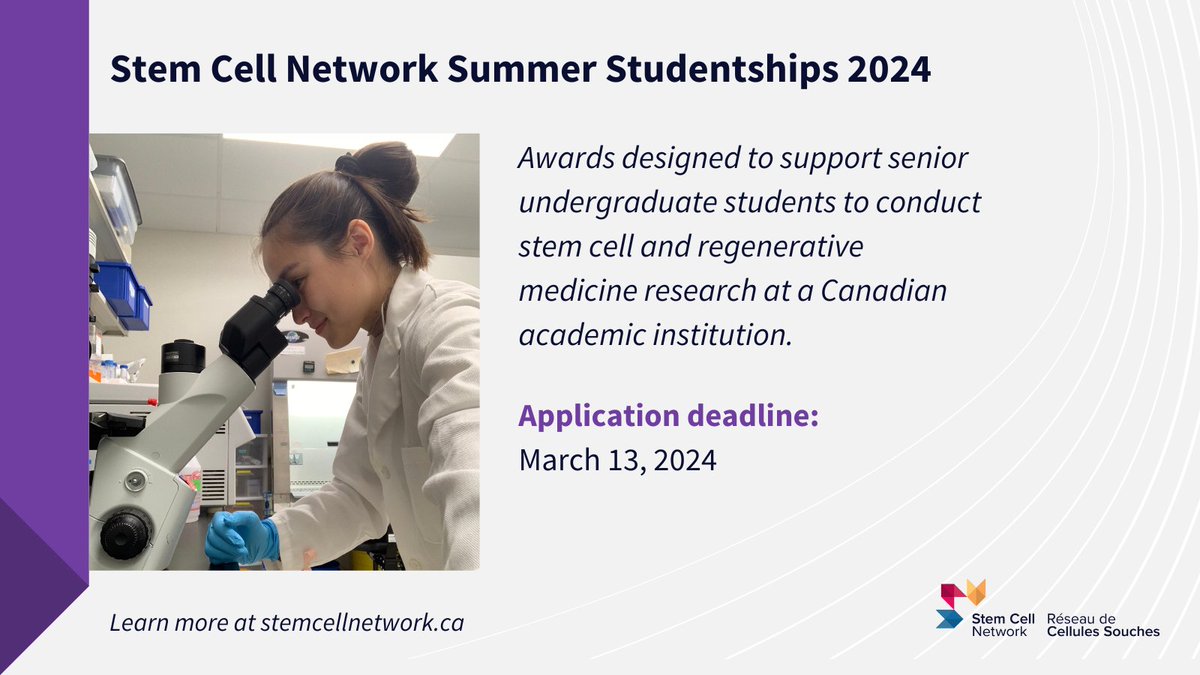 Stem Cell Network Summer Studentships 2024

Awards designed to support senior undergraduate students to conduct stem cell and regenerative medicine research at a Canadian academic institution.

Application deadline:
March 13, 2024

Learn more at stemcellnetwork.ca

Stem Cell Network Réseau de Cellules Souches